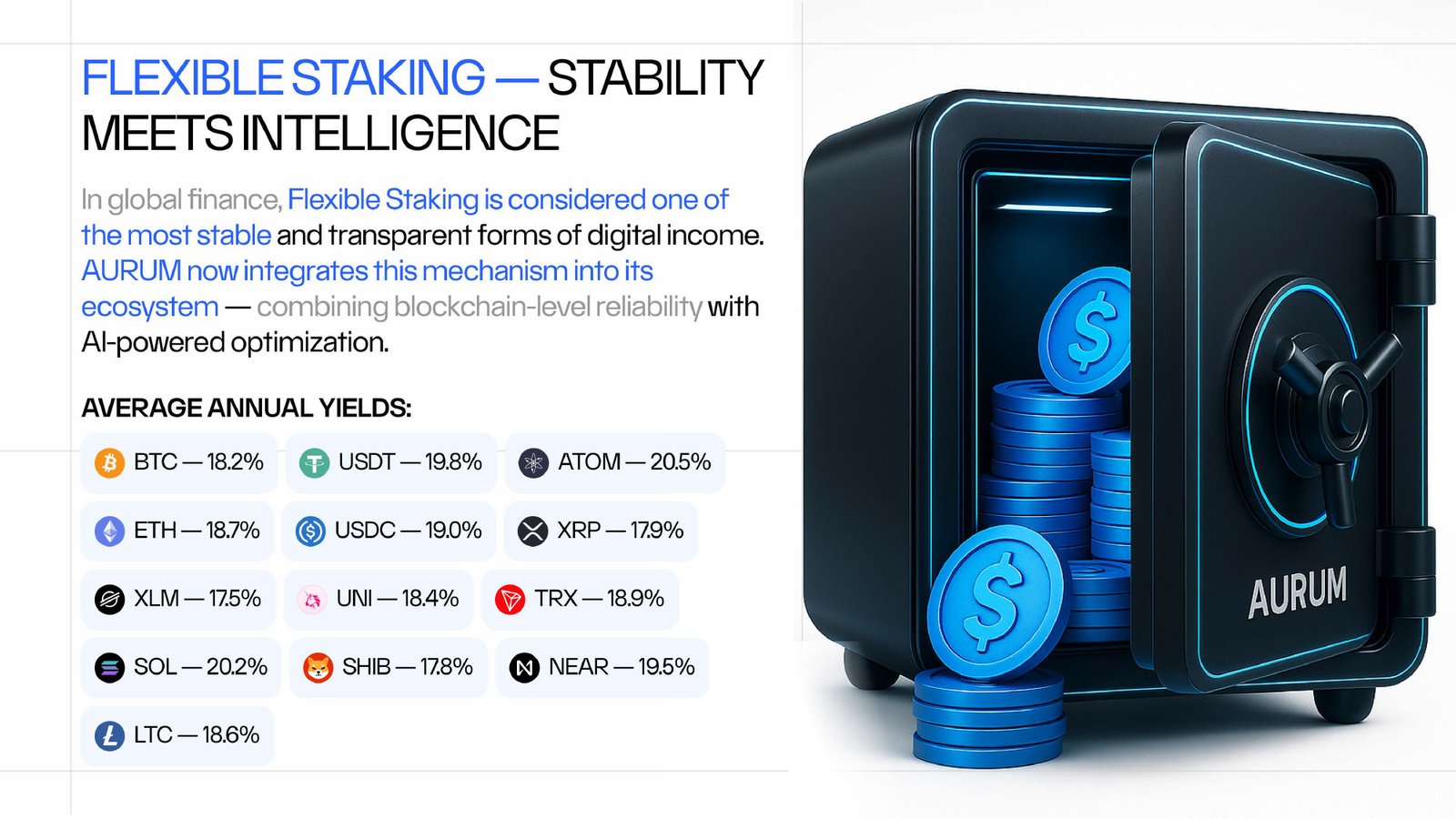 FLEXIBLE STAKING — STABILITY MEETS INTELLIGENCE

In global finance, Flexible Staking is considered one of the most stable and transparent forms of digital income. AURUM now integrates this mechanism into its ecosystem — combining blockchain-level reliability with AI-powered optimization.

AVERAGE ANNUAL YIELDS:

BTC — 18.2%
USDT — 19.8%
ATOM — 20.5%
ETH — 18.7%
USDC — 19.0%
XRP — 17.9%
XLM — 17.5%
UNI — 18.4%
TRX — 18.9%
SOL — 20.2%
SHIB — 17.8%
NEAR — 19.5%
LTC — 18.6%

$

$

AURUM